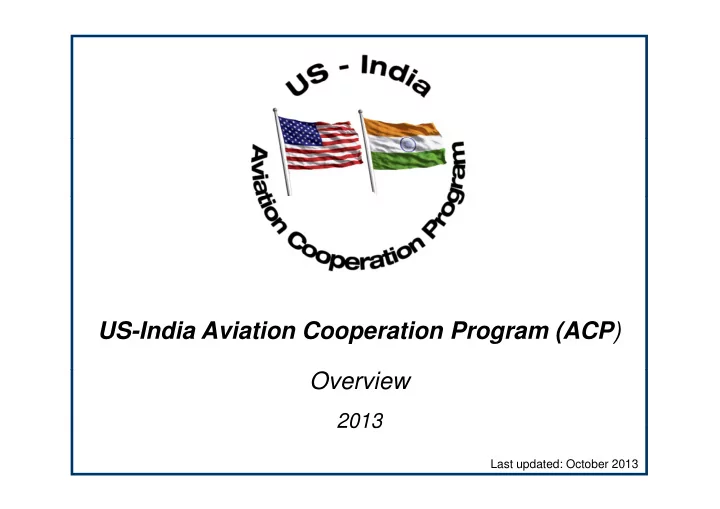 US - India

Aviation Cooperation Program

US-India Aviation Cooperation Program (ACP)

Overview

2013

Last updated: October 2013